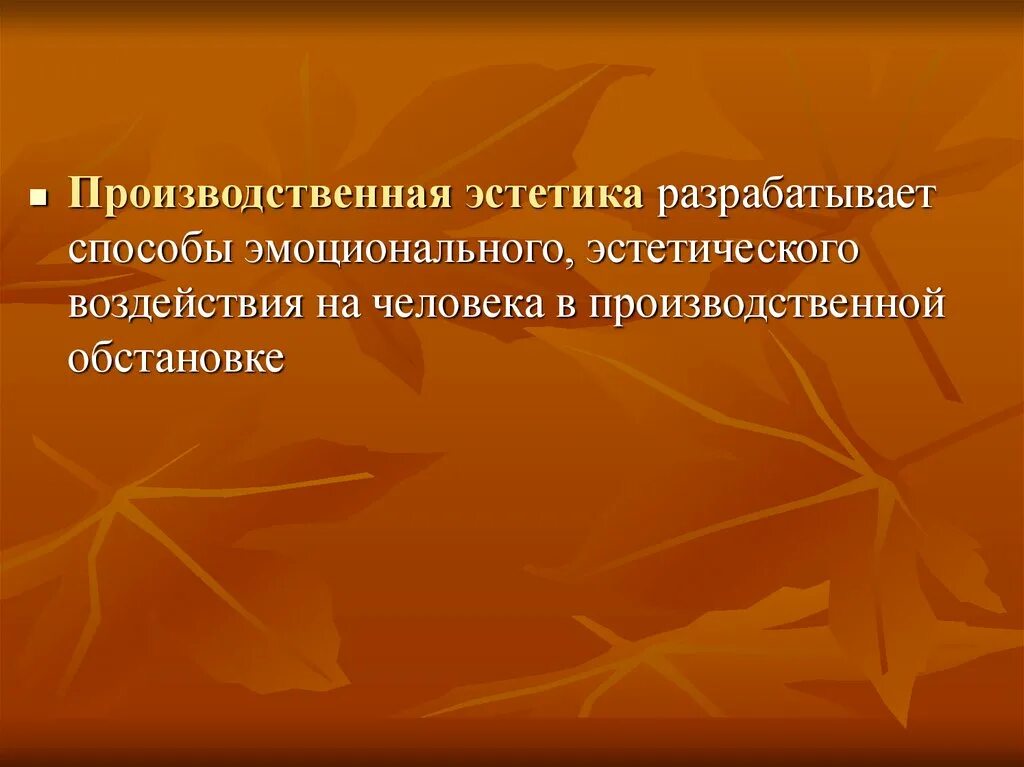 Производственная эстетика разрабатывает способы эмоционального, эстетического воздействия на человека в производственной обстановке